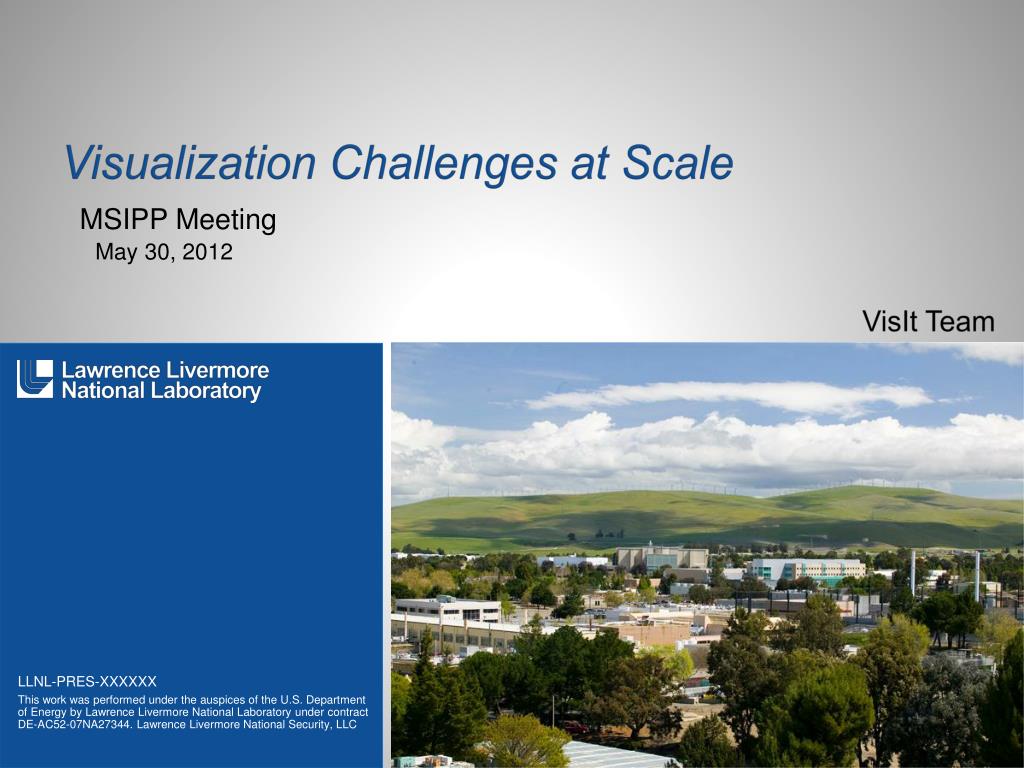 Visualization Challenges at Scale

MSIPP Meeting

May 30, 2012

VisIt Team

Lawrence Livermore National Laboratory

LLNL-PRES-XXXXXX

This work was performed under the auspices of the U.S. Department of Energy by Lawrence Livermore National Laboratory under contract DE-AC52-07NA27344. Lawrence Livermore National Security, LLC